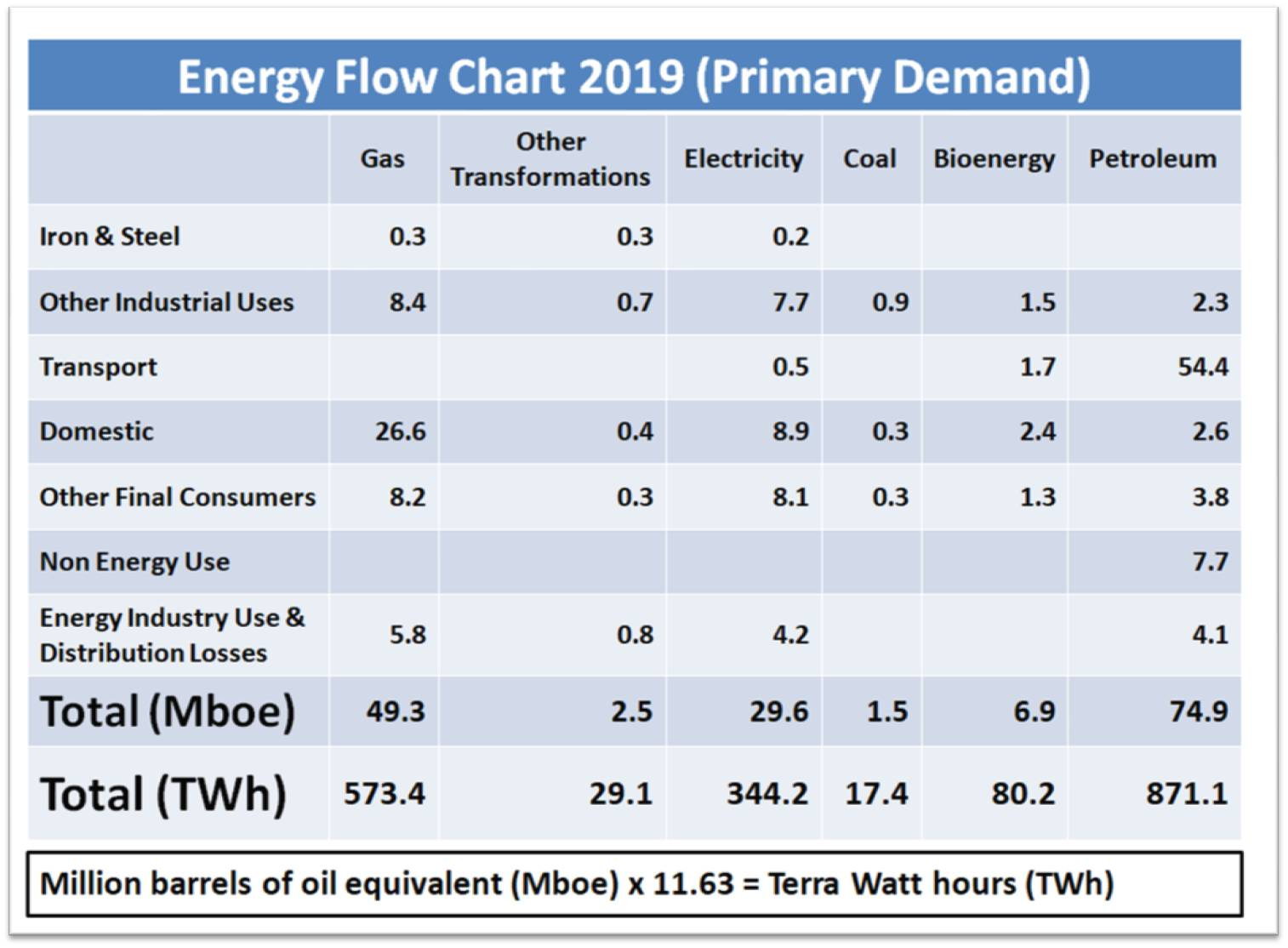 Energy Flow Chart 2019 (Primary Demand)

| | Gas | Other Transformations | Electricity | Coal | Bioenergy | Petroleum |
|---|---|---|---|---|---|---|
| Iron & Steel | 0.3 | 0.3 | 0.2 | | | |
| Other Industrial Uses | 8.4 | 0.7 | 7.7 | 0.9 | 1.5 | 2.3 |
| Transport | | | 0.5 | | 1.7 | 54.4 |
| Domestic | 26.6 | 0.4 | 8.9 | 0.3 | 2.4 | 2.6 |
| Other Final Consumers | 8.2 | 0.3 | 8.1 | 0.3 | 1.3 | 3.8 |
| Non Energy Use | | | | | | 7.7 |
| Energy Industry Use & Distribution Losses | 5.8 | 0.8 | 4.2 | | | 4.1 |
| Total (Mboe) | 49.3 | 2.5 | 29.6 | 1.5 | 6.9 | 74.9 |
| Total (TWh) | 573.4 | 29.1 | 344.2 | 17.4 | 80.2 | 871.1 |

Million barrels of oil equivalent (Mboe) x 11.63 = Terra Watt hours (TWh)